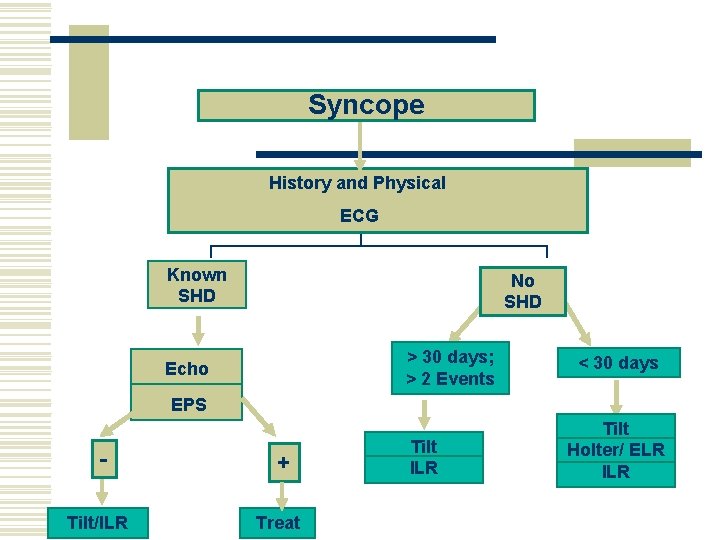 Syncope

History and Physical

ECG

Known SHD

Echo

EPS

-

+

Tilt/ILR

Treat

No SHD

> 30 days; > 2 Events

Tilt

ILR

< 30 days

Tilt

Holter/ ELR

ILR